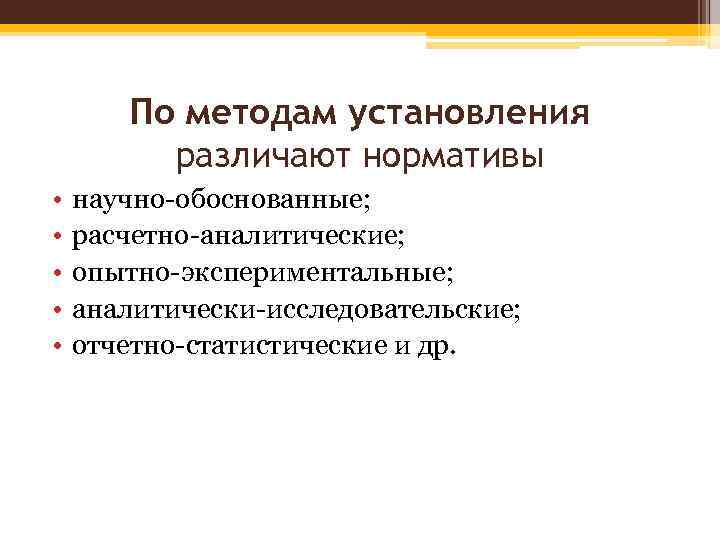 По методам установления различают нормативы

• научно-обоснованные;
• расчетно-аналитические;
• опытно-экспериментальные;
• аналитически-исследовательские;
• отчетно-статистические и др.